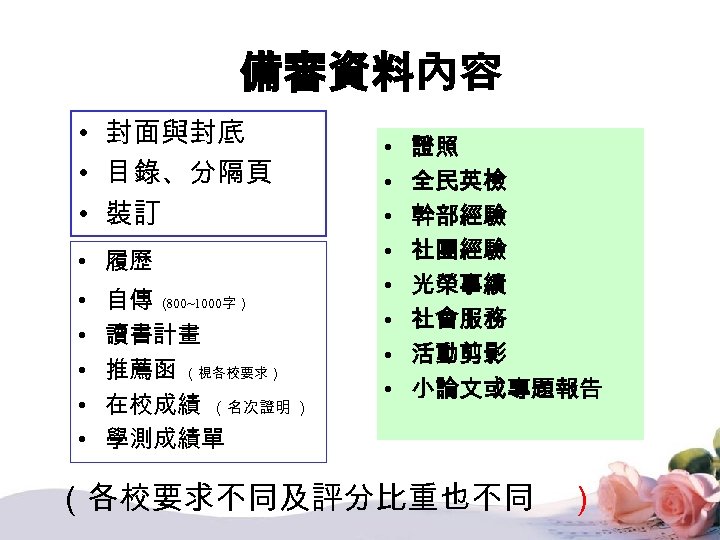 備審資料內容

• 封面與封底
• 目錄、分隔頁
• 裝訂

• 履歷
• 自傳 (800~1000字)
• 讀書計畫
• 推薦函 (視各校要求)
• 在校成績 (名次證明)
• 學測成績單

• 證照
• 全民英檢
• 幹部經驗
• 社團經驗
• 光榮事績
• 社會服務
• 活動剪影
• 小論文或專題報告

(各校要求不同及評分比重也不同 )